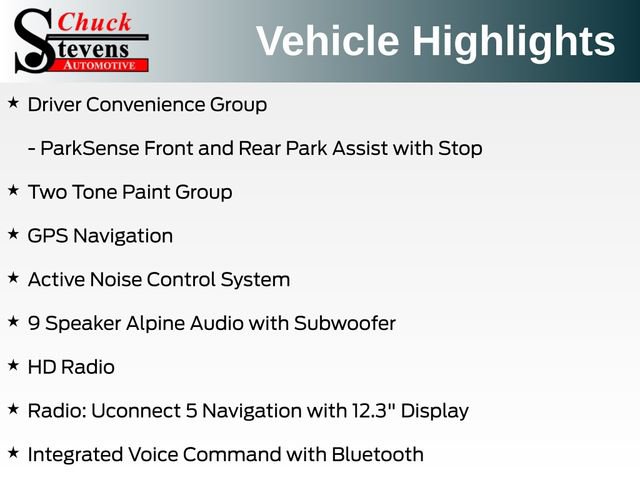 Chuck Stevens AUTOMOTIVE

Vehicle Highlights

★ Driver Convenience Group

- ParkSense Front and Rear Park Assist with Stop

★ Two Tone Paint Group

★ GPS Navigation

★ Active Noise Control System

★ 9 Speaker Alpine Audio with Subwoofer

★ HD Radio

★ Radio: Uconnect 5 Navigation with 12.3" Display

★ Integrated Voice Command with Bluetooth